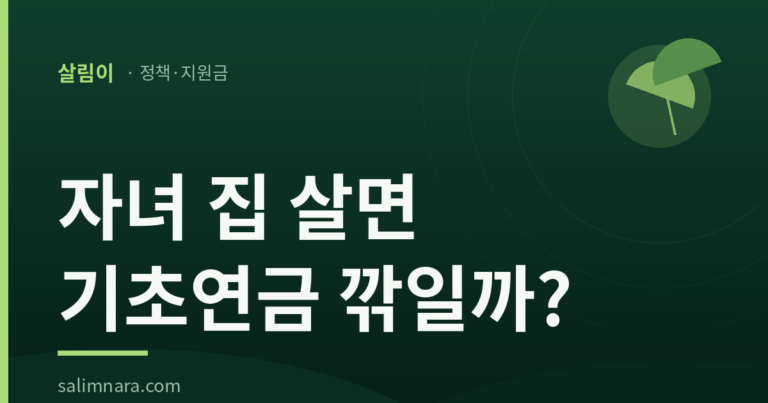 살림이 · 정책·지원금

자녀 집 살면
기초연금 깎일까?

salimnara.com